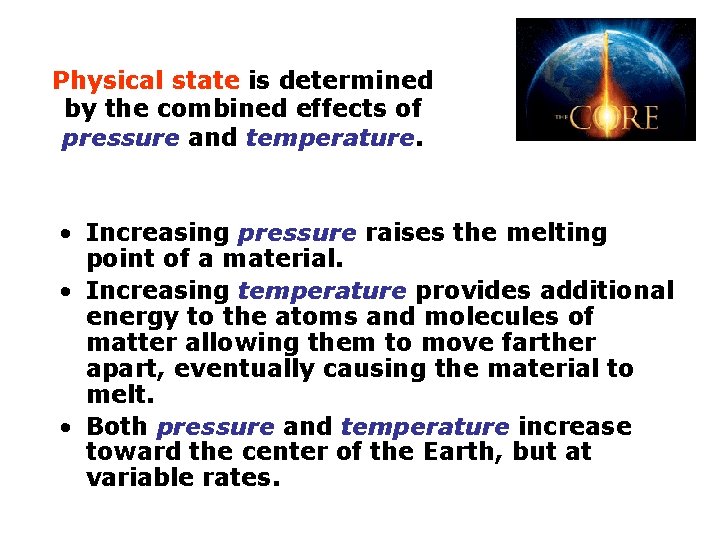 Physical state is determined by the combined effects of pressure and temperature.

THE CORE

• Increasing pressure raises the melting point of a material.
• Increasing temperature provides additional energy to the atoms and molecules of matter allowing them to move farther apart, eventually causing the material to melt.
• Both pressure and temperature increase toward the center of the Earth, but at variable rates.